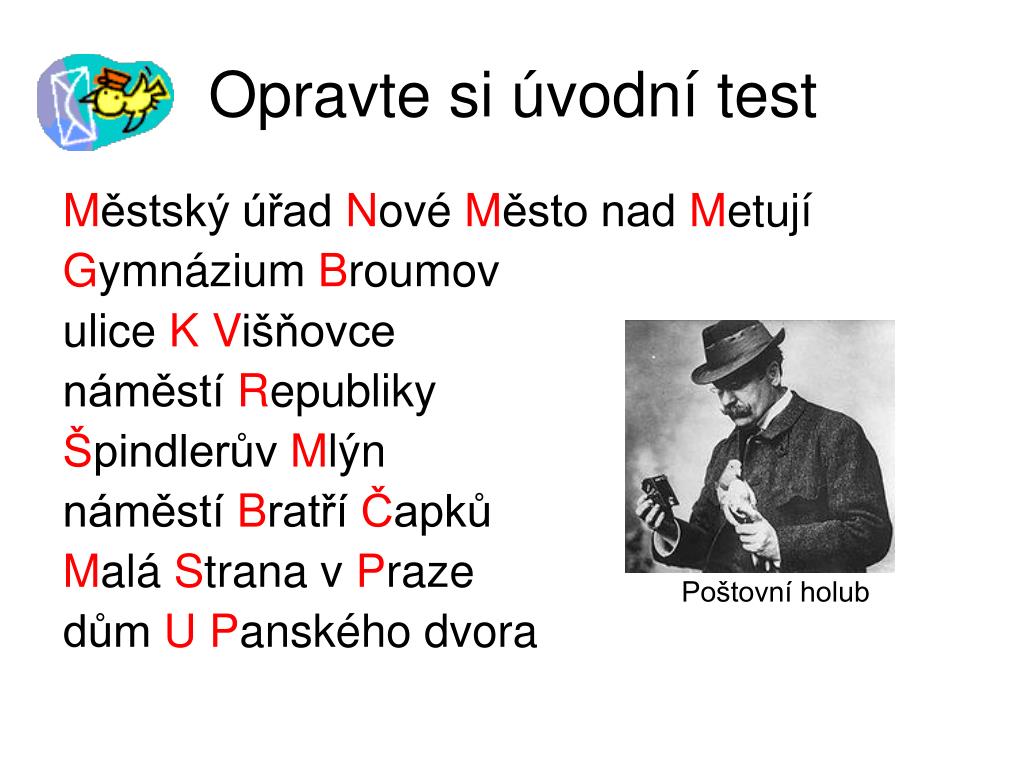 Opravte si úvodní test

Městský úřad Nové Město nad Metují
Gymnázium Broumov
ulice K Višňovce
náměstí Republiky
Špindlerův Mlýn
náměstí Bratří Čapků
Malá Strana v Praze
dům U Panského dvora

Poštovní holub